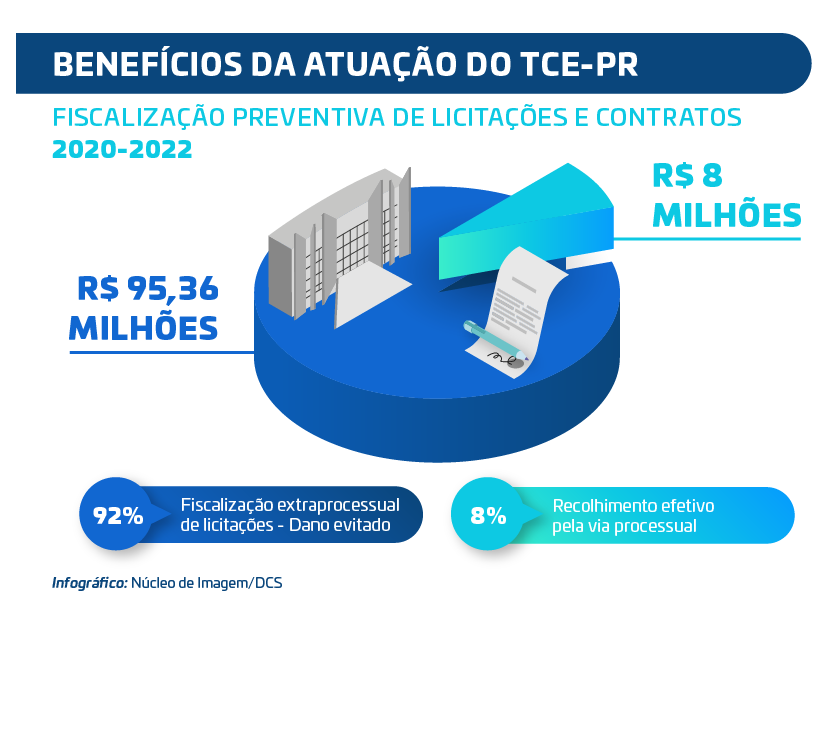 BENEFÍCIOS DA ATUAÇÃO DO TCE-PR

FISCALIZAÇÃO PREVENTIVA DE LICITAÇÕES E CONTRATOS
2020-2022

R$ 8 MILHÕES

R$ 95,36 MILHÕES

92% Fiscalização extraprocessual de licitações - Dano evitado

8% Recolhimento efetivo pela via processual

Infográfico: Núcleo de Imagem/DCS